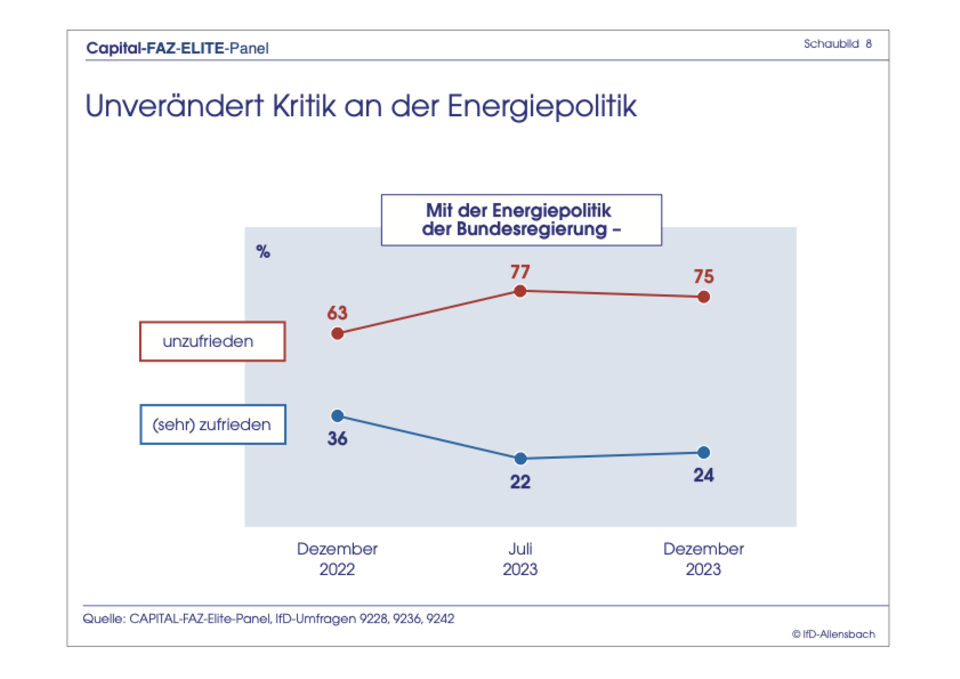 Capital-FAZ-ELITE-Panel

Schaubild 8

Unverändert Kritik an der Energiepolitik

Mit der Energiepolitik der Bundesregierung –

%

unzufrieden

63

77

75

(sehr) zufrieden

36

22

24

Dezember 2022

Juli 2023

Dezember 2023

Quelle: CAPITAL-FAZ-Elite-Panel, IfD-Umfragen 9228, 9236, 9242

© IfD-Allensbach